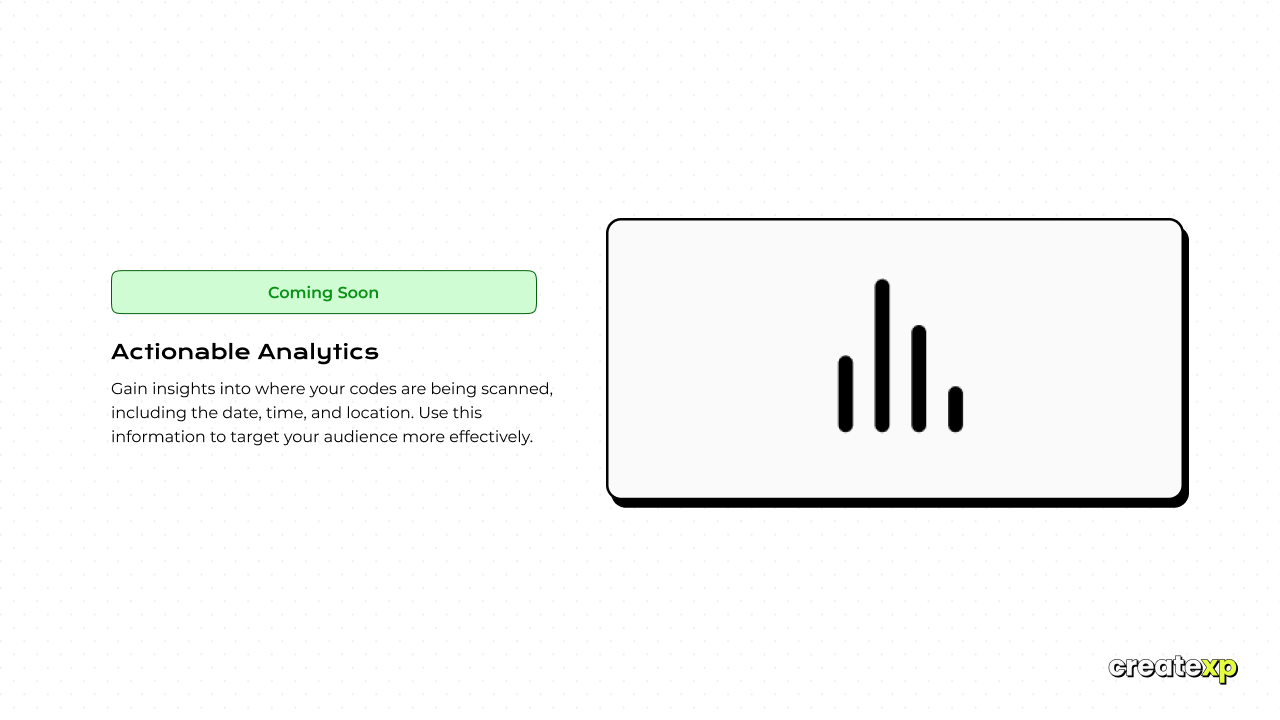 Coming Soon

Actionable Analytics

Gain insights into where your codes are being scanned, including the date, time, and location. Use this information to target your audience more effectively.

createxp